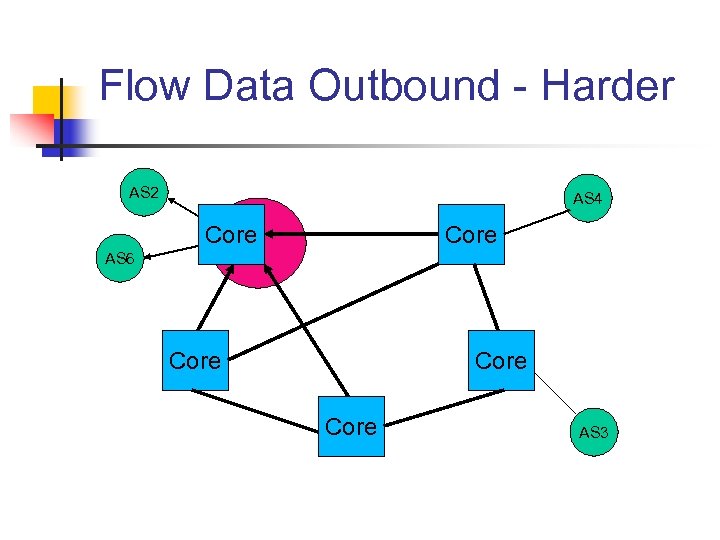 Flow Data Outbound - Harder

AS2

AS4

Core

Core

AS6

Core

Core

Core

AS3